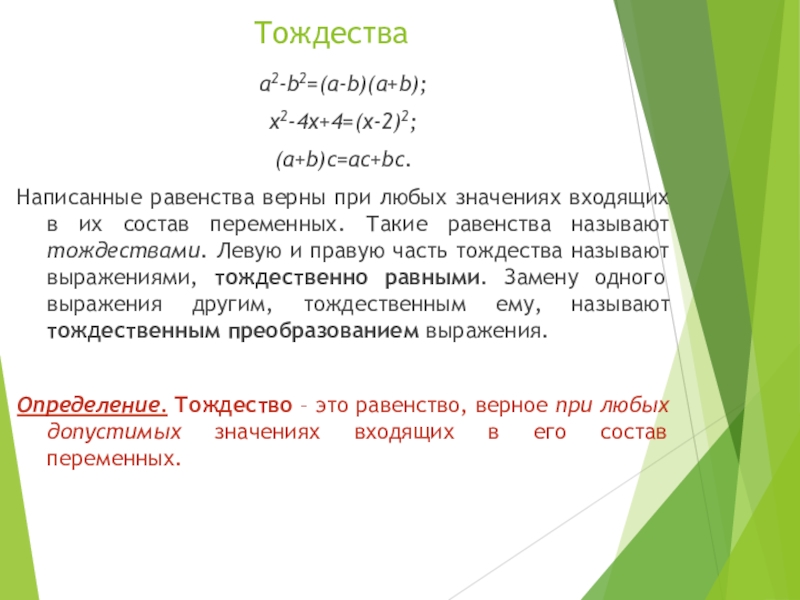 Тождества

$a^2-b^2=(a-b)(a+b)$;

$x^2-4x+4=(x-2)^2$;

$(a+b)c=ac+bc$.

Написанные равенства верны при любых значениях входящих в их состав переменных. Такие равенства называют тождествами. Левую и правую часть тождества называют выражениями, тождественно равными. Замену одного выражения другим, тождественным ему, называют тождественным преобразованием выражения.

Определение. Тождество – это равенство, верное при любых допустимых значениях входящих в его состав переменных.